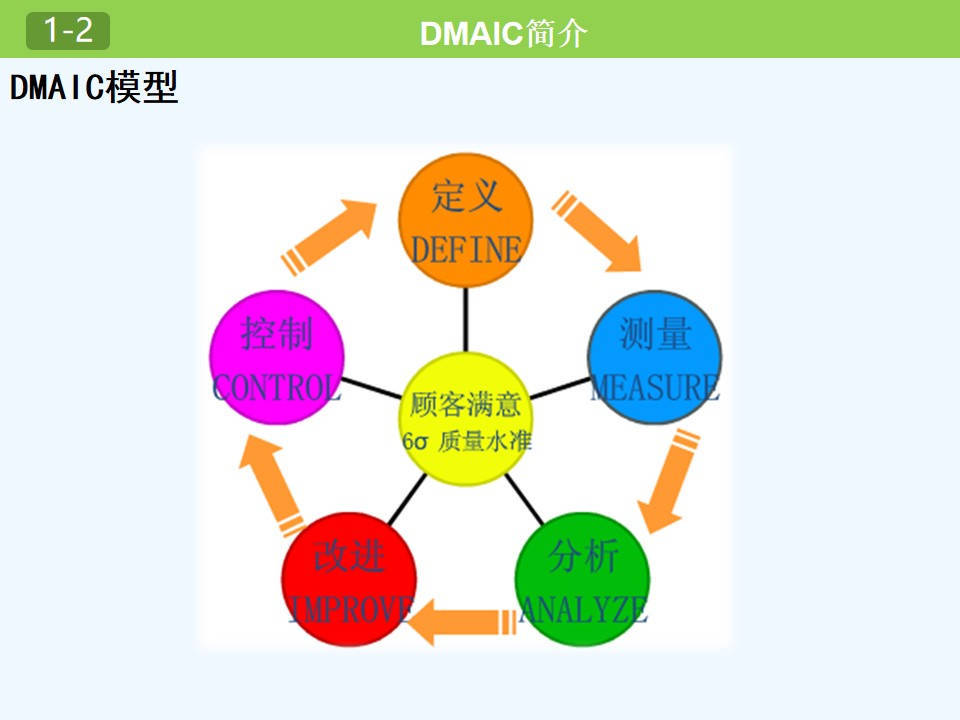 1-2

DMAIC简介

DMAIC模型

定义
DEFINE

测量
MEASURE

分析
ANALYZE

改进
IMPROVE

控制
CONTROL

顾客满意
6σ 质量水准